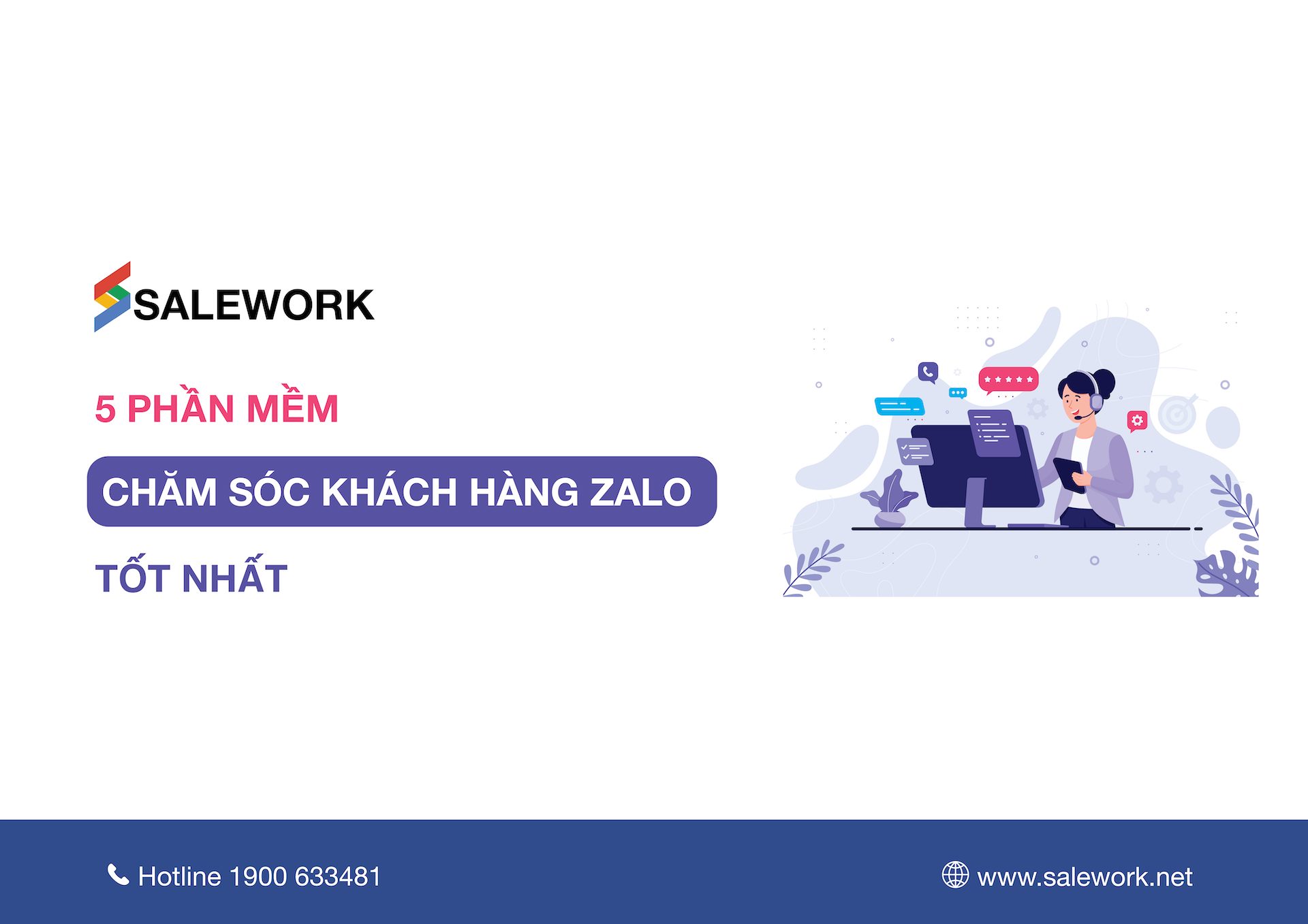 SALEWORK

5 PHẦN MỀM

CHĂM SÓC KHÁCH HÀNG ZALO

TỐT NHẤT

Hotline 1900 633481

www.salework.net